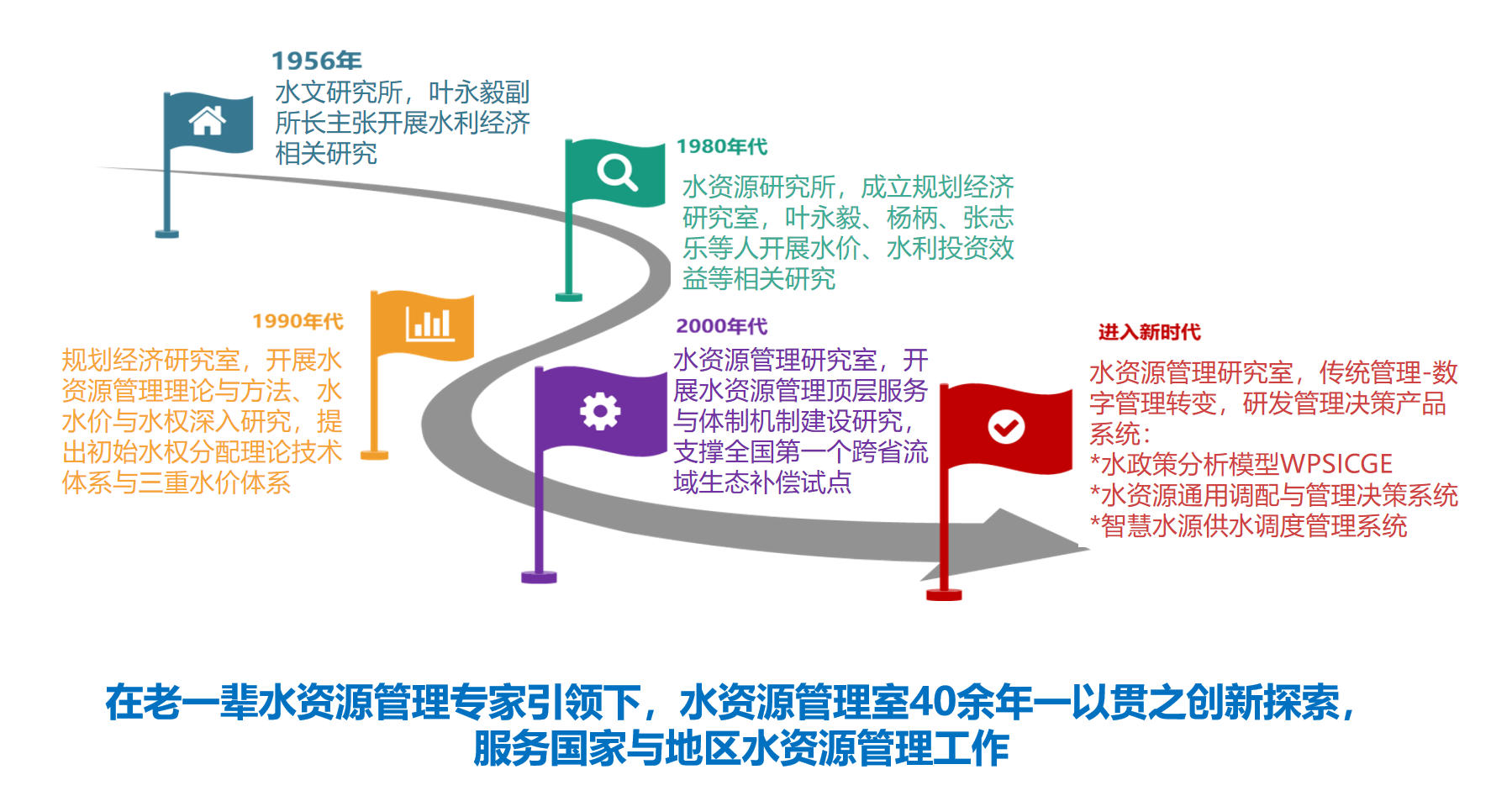 1956年
水文研究所，叶永毅副所长主张开展水利经济相关研究

1980年代
水资源研究所，成立规划经济研究室，叶永毅、杨柄、张志乐等人开展水价、水利投资效益等相关研究

1990年代
规划经济研究室，开展水资源管理理论与方法、水水价与水权深入研究，提出初始水权分配理论技术体系与三重水价体系

2000年代
水资源管理研究室，开展水资源管理顶层服务与体制机制建设研究，支撑全国第一个跨省流域生态补偿试点

进入新时代
水资源管理研究室，传统管理-数字管理转变，研发管理决策产品系统：
*水政策分析模型WPSICGE
*水资源通用调配与管理决策系统
*智慧水源供水调度管理系统

在老一辈水资源管理专家引领下，水资源管理室40余年一以贯之创新探索，服务国家与地区水资源管理工作